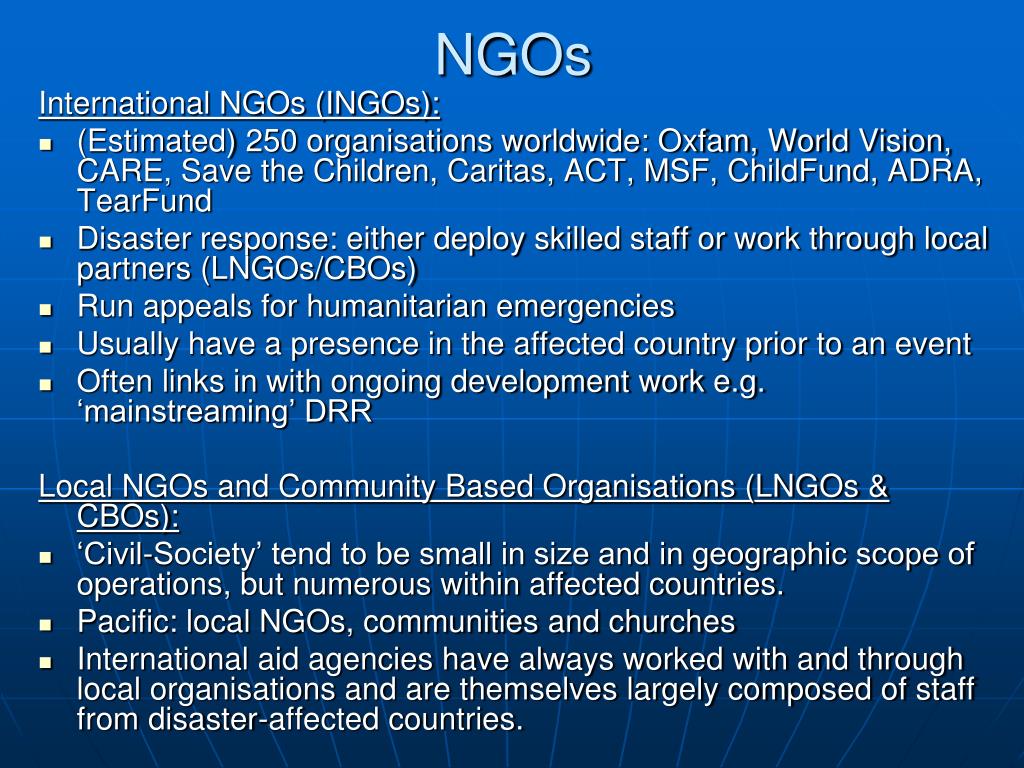 NGOs

International NGOs (INGOs):

- (Estimated) 250 organisations worldwide: Oxfam, World Vision, CARE, Save the Children, Caritas, ACT, MSF, ChildFund, ADRA, TearFund
- Disaster response: either deploy skilled staff or work through local partners (LNGOs/CBOs)
- Run appeals for humanitarian emergencies
- Usually have a presence in the affected country prior to an event
- Often links in with ongoing development work e.g. ‘mainstreaming’ DRR

Local NGOs and Community Based Organisations (LNGOs & CBOs):

- ‘Civil-Society’ tend to be small in size and in geographic scope of operations, but numerous within affected countries.
- Pacific: local NGOs, communities and churches
- International aid agencies have always worked with and through local organisations and are themselves largely composed of staff from disaster-affected countries.